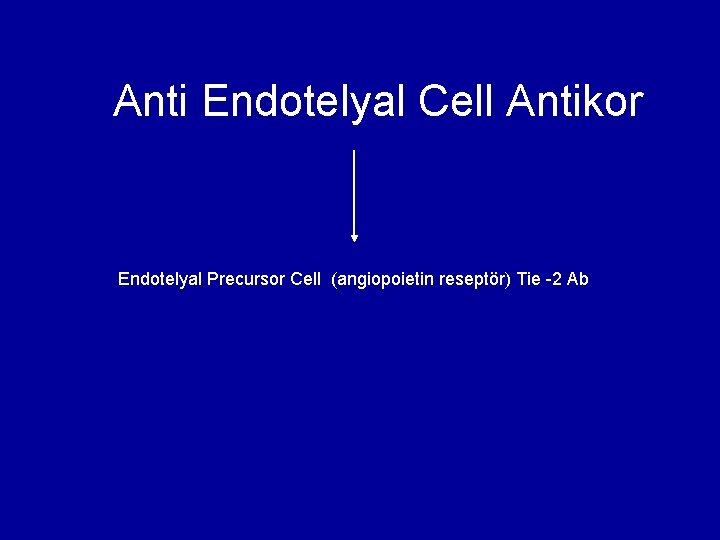 Anti Endotelyal Cell Antikor

Endotelyal Precursor Cell (angiopoietin reseptör) Tie -2 Ab